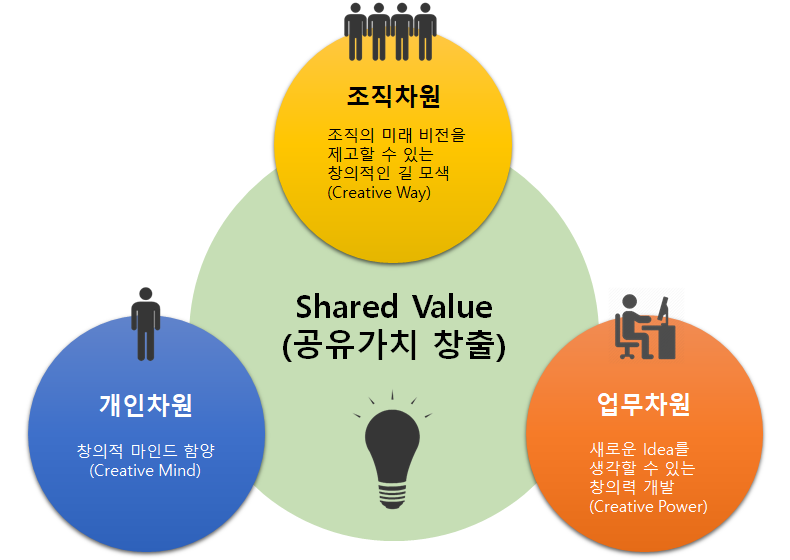 조직차원

조직의 미래 비전을 제고할 수 있는 창의적인 길 모색 (Creative Way)

Shared Value (공유가치 창출)

개인차원

창의적 마인드 함양 (Creative Mind)

업무차원

새로운 Idea를 생각할 수 있는 창의력 개발 (Creative Power)